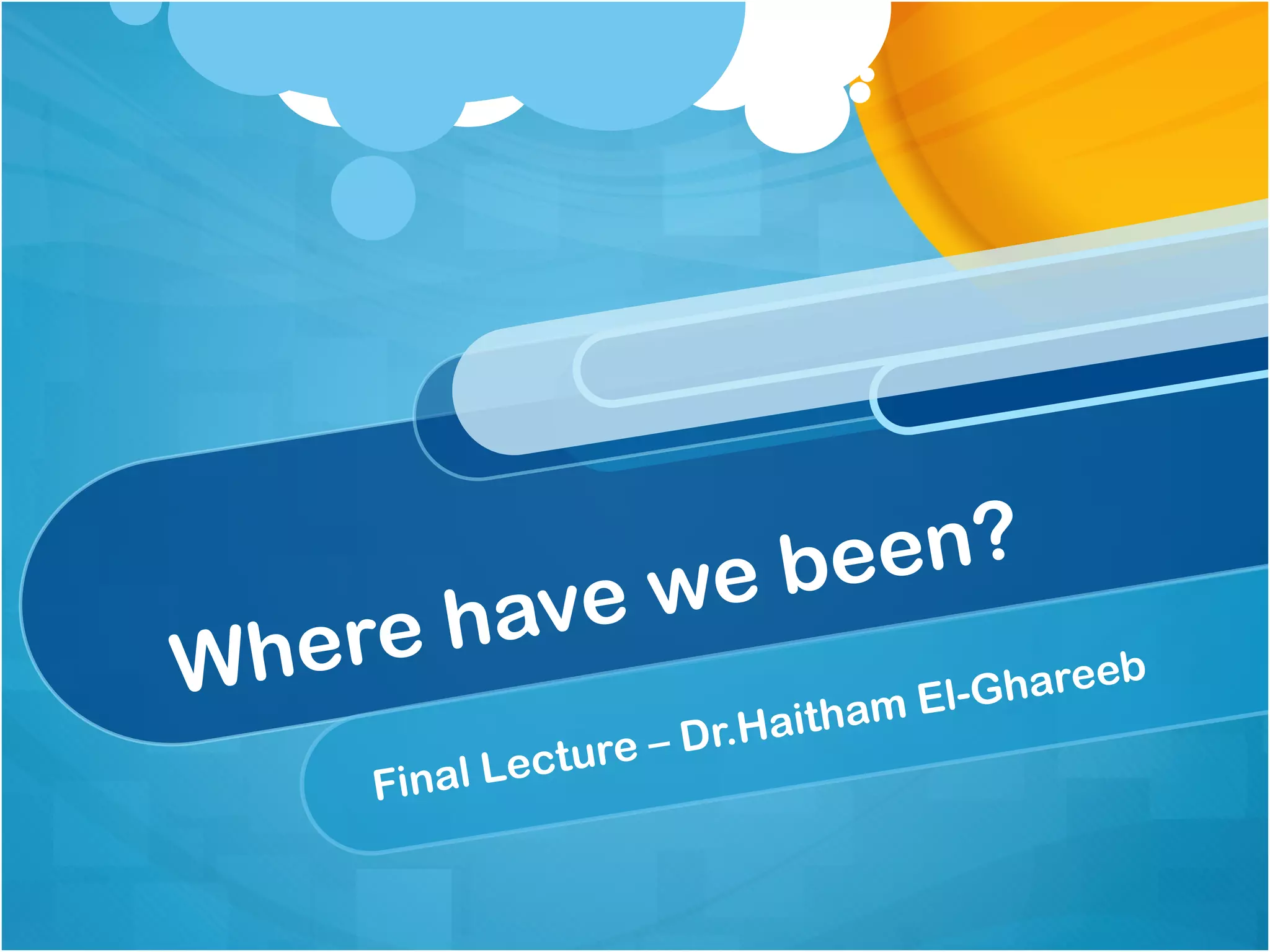 Where have we been?

Final Lecture – Dr.Haitham El-Ghareeb